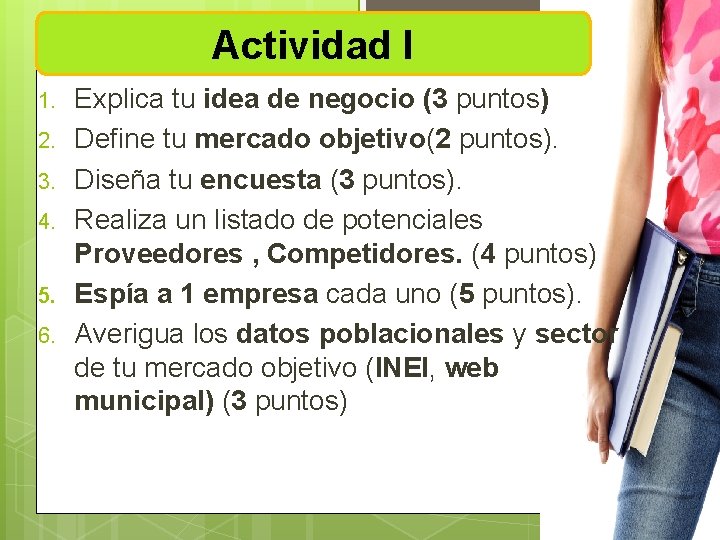 Actividad I

1. Explica tu idea de negocio (3 puntos)
2. Define tu mercado objetivo(2 puntos).
3. Diseña tu encuesta (3 puntos).
4. Realiza un listado de potenciales Proveedores , Competidores. (4 puntos)
5. Espía a 1 empresa cada uno (5 puntos).
6. Averigua los datos poblacionales y sector de tu mercado objetivo (INEI, web municipal) (3 puntos)